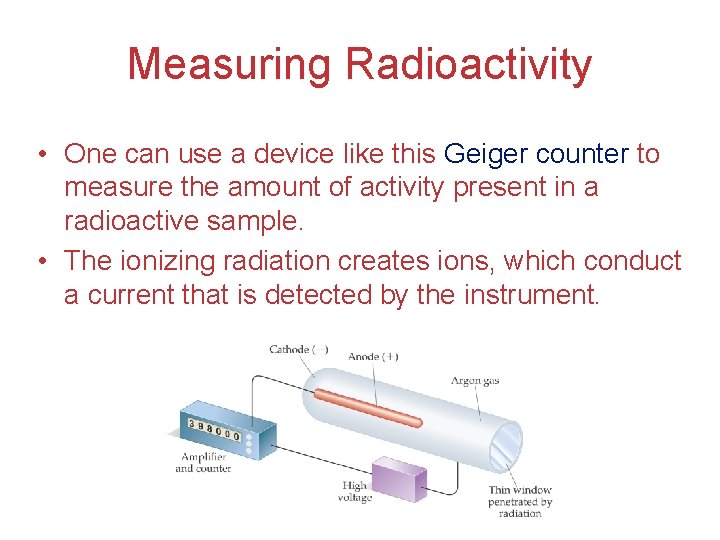 Measuring Radioactivity

• One can use a device like this Geiger counter to measure the amount of activity present in a radioactive sample.

• The ionizing radiation creates ions, which conduct a current that is detected by the instrument.

Cathode (−)
Anode (+)
Argon gas
398000
Amplifier and counter
High voltage
Thin window penetrated by radiation